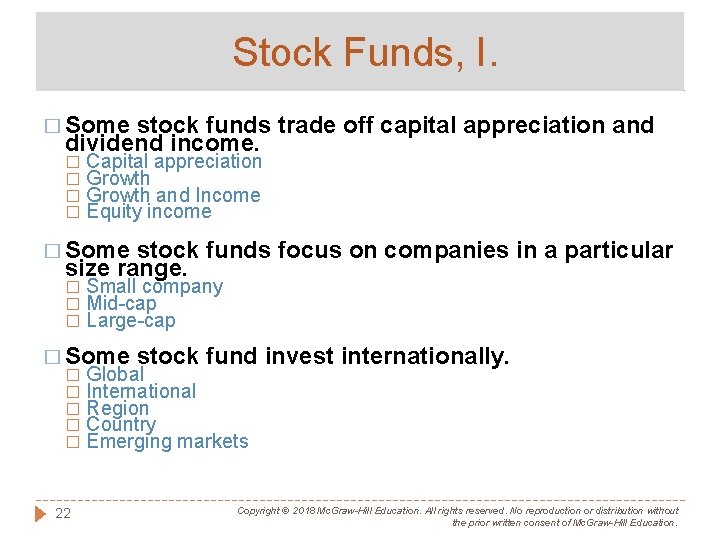 Stock Funds, I.

□ Some stock funds trade off capital appreciation and dividend income.
□ Capital appreciation
□ Growth
□ Growth and Income
□ Equity income

□ Some stock funds focus on companies in a particular size range.
□ Small company
□ Mid-cap
□ Large-cap

□ Some stock fund invest internationally.
□ Global
□ International
□ Region
□ Country
□ Emerging markets

22

Copyright © 2018 McGraw-Hill Education. All rights reserved. No reproduction or distribution without the prior written consent of McGraw-Hill Education.